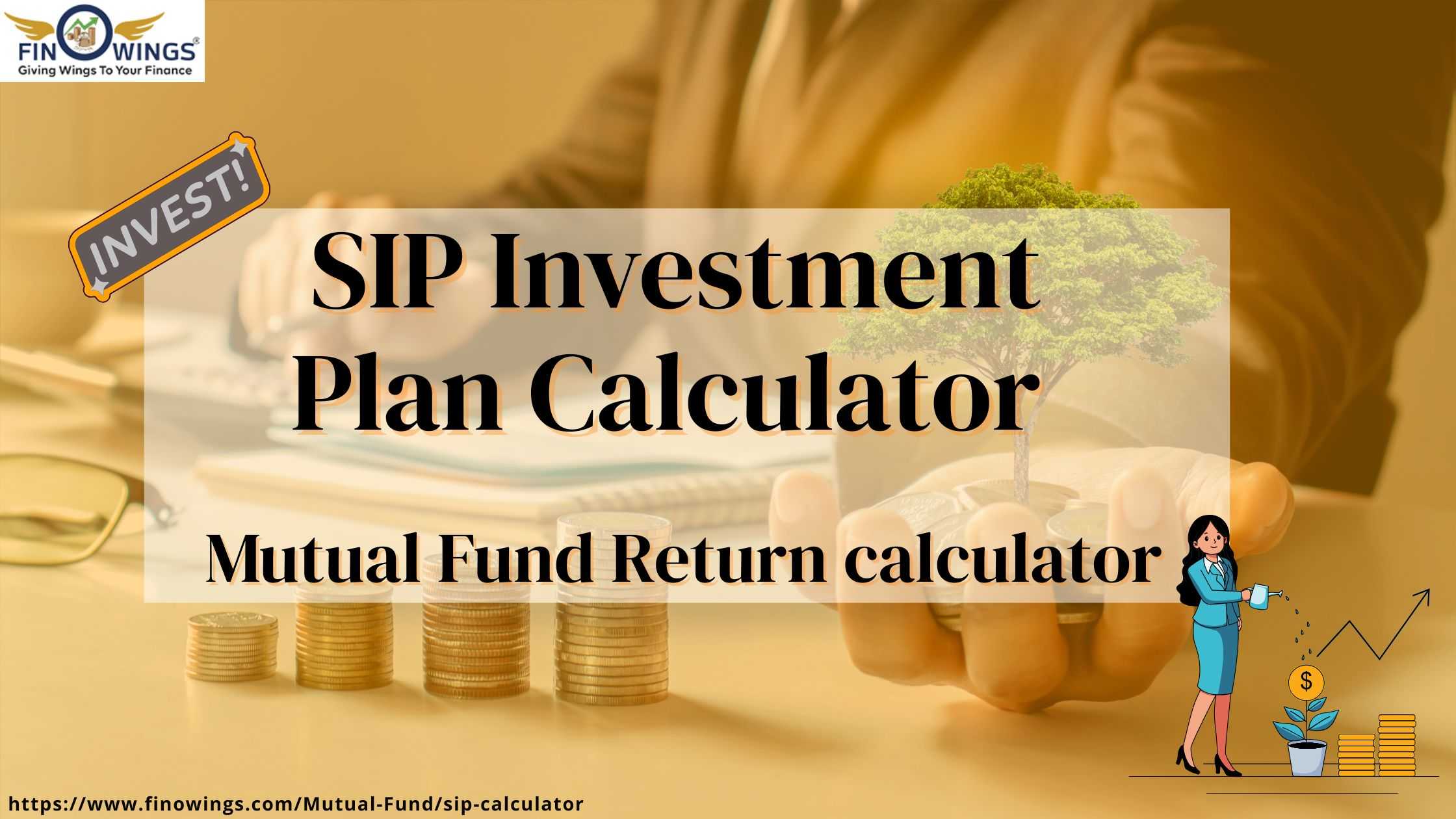 FIN WINGS®
Giving Wings To Your Finance

INVEST!

SIP Investment Plan Calculator

Mutual Fund Return calculator

$

https://www.finowings.com/Mutual-Fund/sip-calculator